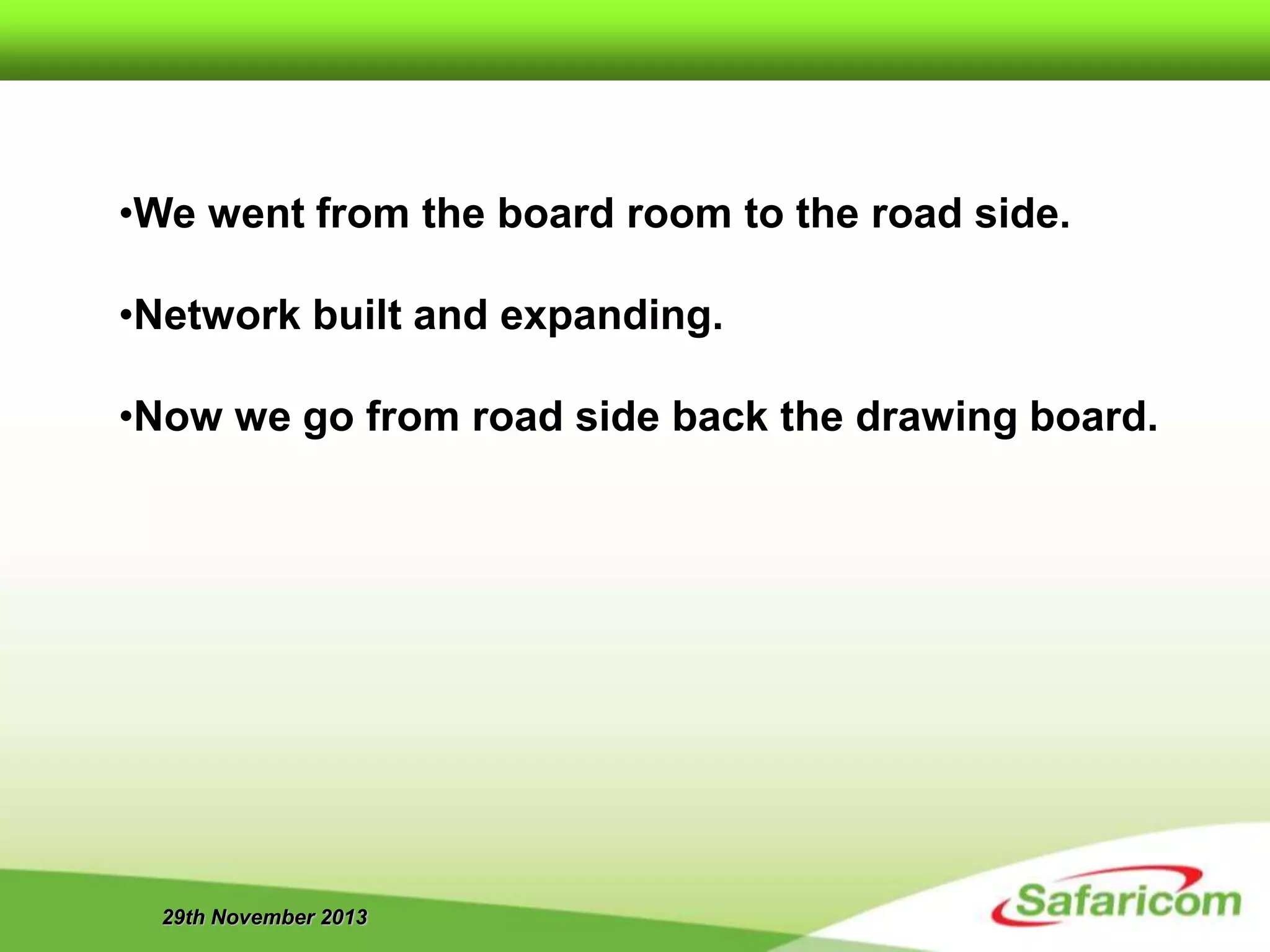 •We went from the board room to the road side.

•Network built and expanding.

•Now we go from road side back the drawing board.

29th November 2013

Safaricom